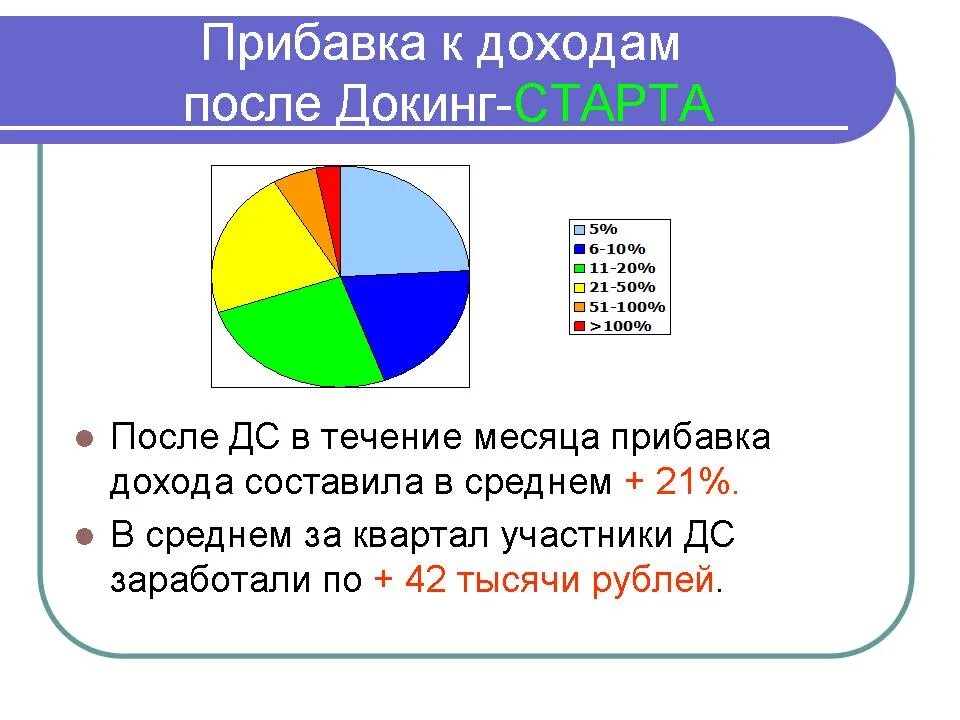 Прибавка к доходам после Докинг-СТАРТА

5%
6-10%
11-20%
21-50%
51-100%
>100%

После ДС в течение месяца прибавка дохода составила в среднем + 21%.

В среднем за квартал участники ДС заработали по + 42 тысячи рублей.